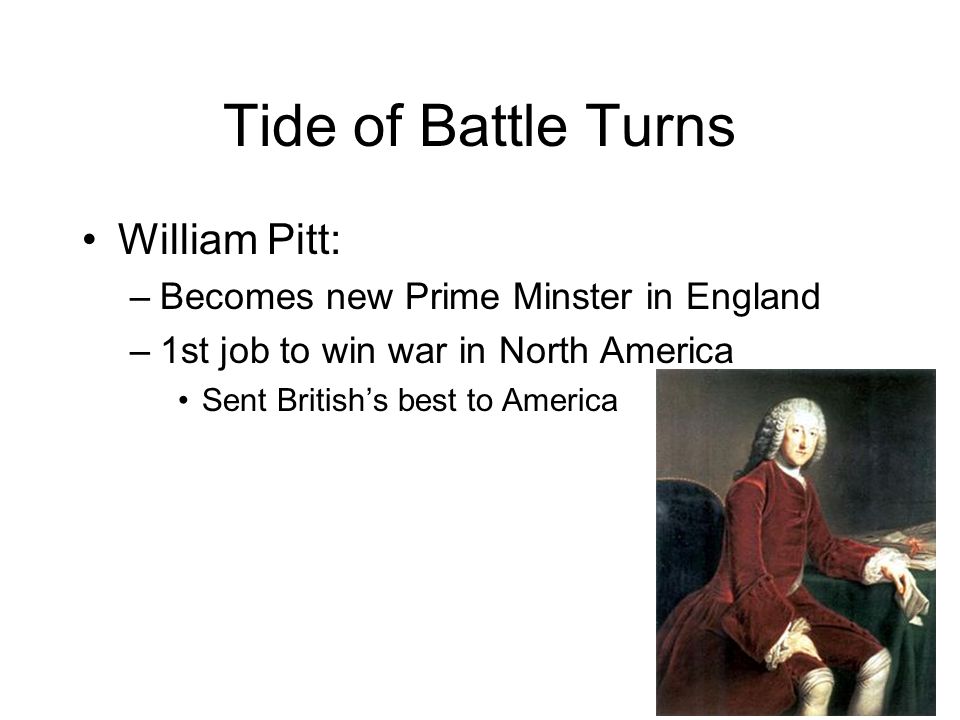 Tide of Battle Turns

• William Pitt:
– Becomes new Prime Minster in England
– 1st job to win war in North America
• Sent British's best to America